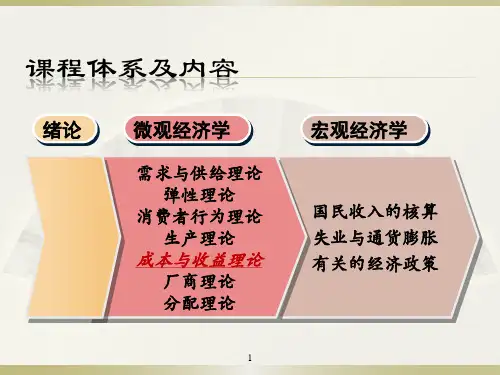 课程体系及内容

绪论

微观经济学

宏观经济学

需求与供给理论
弹性理论
消费者行为理论
生产理论
成本与收益理论
厂商理论
分配理论

国民收入的核算
失业与通货膨胀
有关的经济政策

1